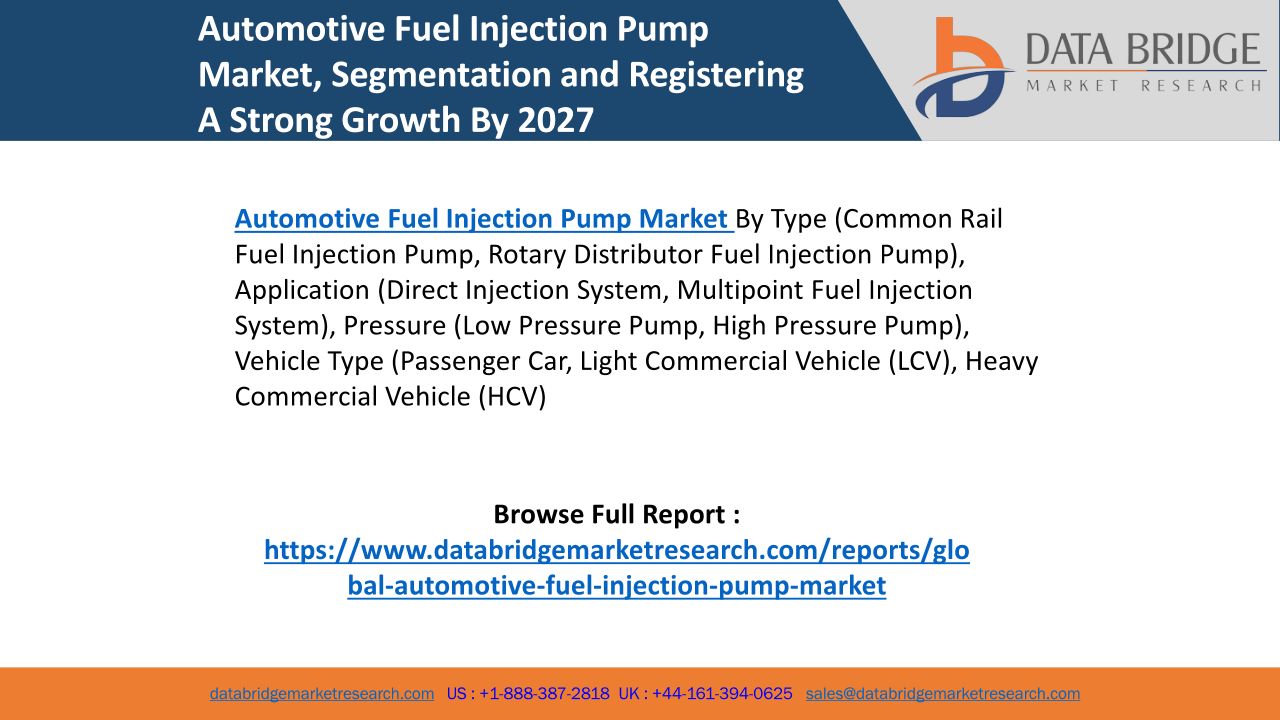 Automotive Fuel Injection Pump Market, Segmentation and Registering A Strong Growth By 2027

DATA BRIDGE
MARKET RESEARCH

Automotive Fuel Injection Pump Market By Type (Common Rail Fuel Injection Pump, Rotary Distributor Fuel Injection Pump), Application (Direct Injection System, Multipoint Fuel Injection System), Pressure (Low Pressure Pump, High Pressure Pump), Vehicle Type (Passenger Car, Light Commercial Vehicle (LCV), Heavy Commercial Vehicle (HCV)

Browse Full Report :
https://www.databridgemarketresearch.com/reports/global-automotive-fuel-injection-pump-market

databridgemarketresearch.com US : +1-888-387-2818 UK : +44-161-394-0625 sales@databridgemarketresearch.com